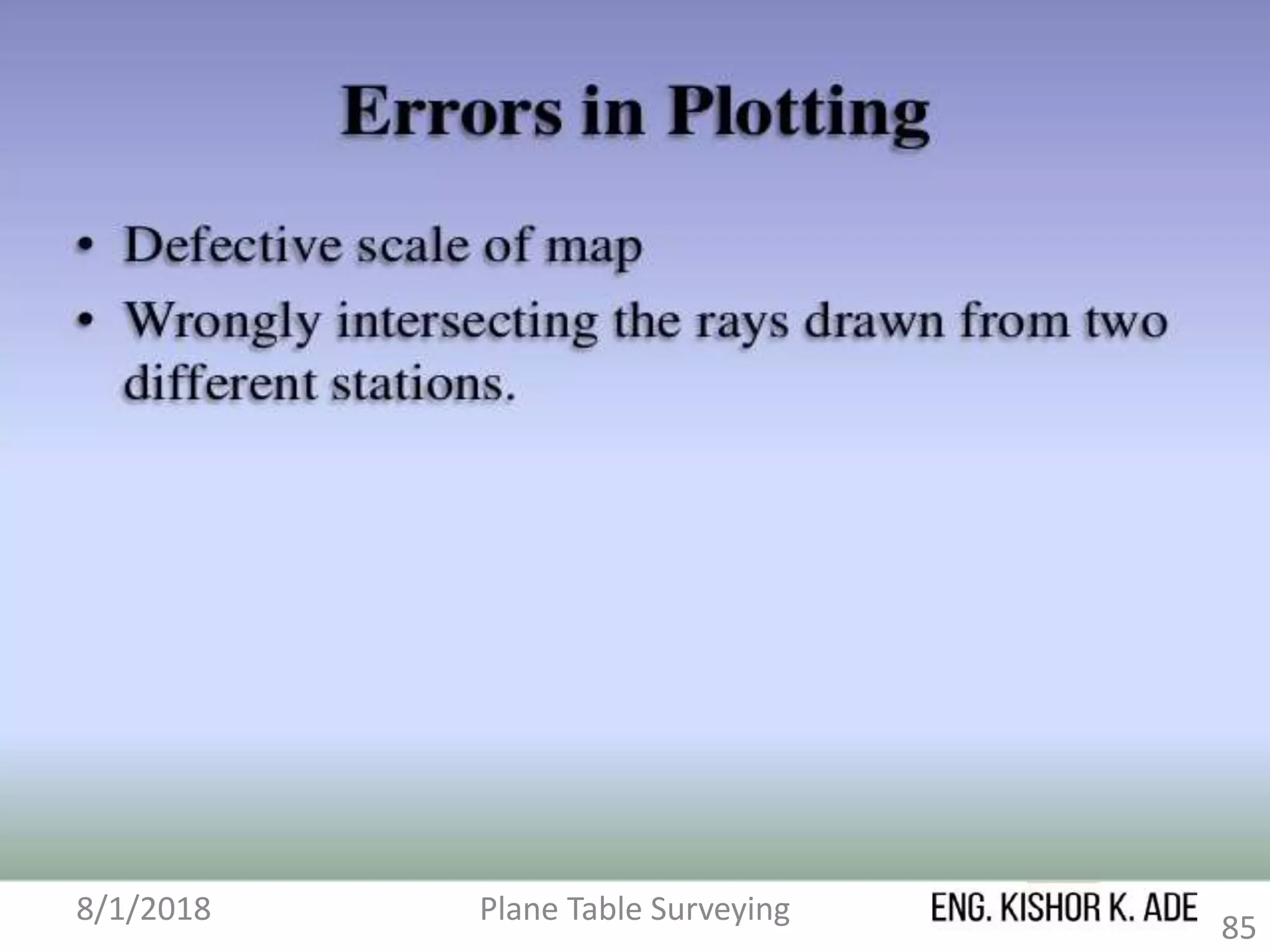 Errors in Plotting

• Defective scale of map
• Wrongly intersecting the rays drawn from two different stations.

8/1/2018 Plane Table Surveying ENG. KISHOR K. ADE 85